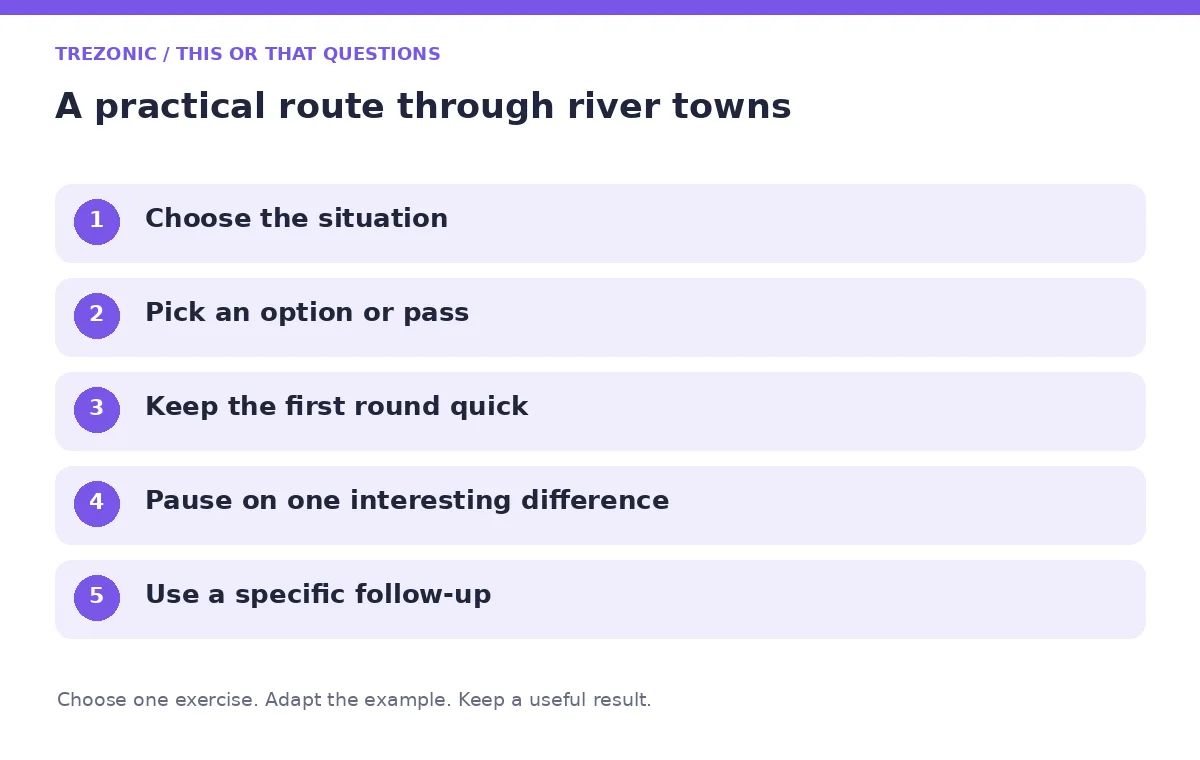 TREZONIC / THIS OR THAT QUESTIONS

A practical route through river towns

1 Choose the situation

2 Pick an option or pass

3 Keep the first round quick

4 Pause on one interesting difference

5 Use a specific follow-up

Choose one exercise. Adapt the example. Keep a useful result.